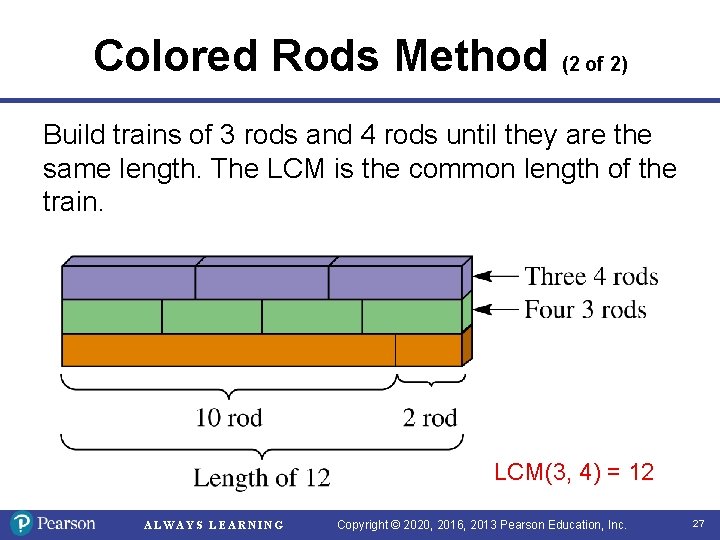 Colored Rods Method (2 of 2)

Build trains of 3 rods and 4 rods until they are the same length. The LCM is the common length of the train.

Three 4 rods
Four 3 rods

10 rod
2 rod
Length of 12

LCM(3, 4) = 12

Pearson ALWAYS LEARNING Copyright © 2020, 2016, 2013 Pearson Education, Inc. 27